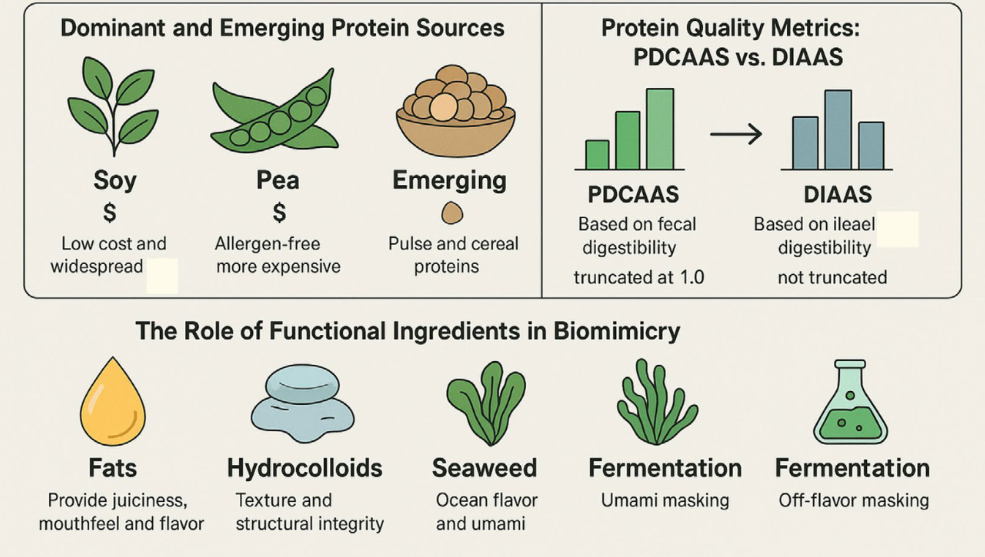 Dominant and Emerging Protein Sources

Soy
$
Low cost and widespread

Pea
$
Allergen-free more expensive

Emerging
Pulse and cereal proteins

Protein Quality Metrics: PDCAAS vs. DIAAS

PDCAAS
Based on fecal digestibility
truncated at 1.0

DIAAS
Based on ileael digestibility
not truncated

The Role of Functional Ingredients in Biomimicry

Fats
Provide juiciness, mouthfeel and flavor

Hydrocolloids
Texture and structural integrity

Seaweed
Ocean flavor and umami

Fermentation
Umami masking

Fermentation
Off-flavor masking